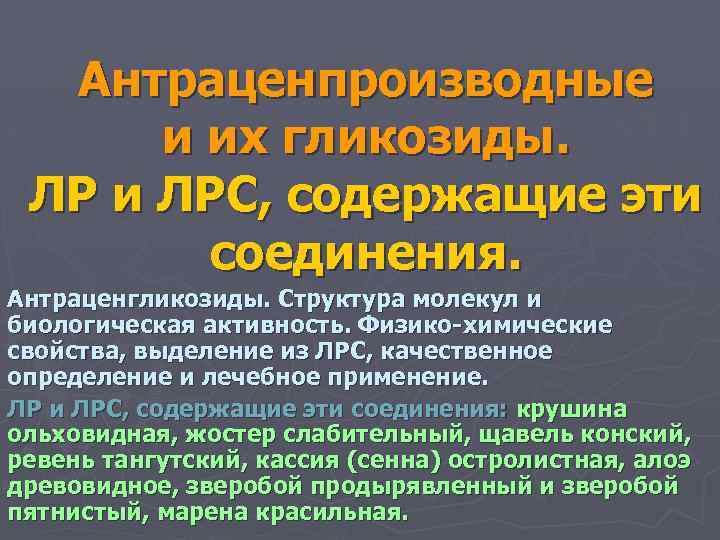 Антраценпроизводные и их гликозиды. ЛР и ЛРС, содержащие эти соединения.

Антраценгликозиды. Структура молекул и биологическая активность. Физико-химические свойства, выделение из ЛРС, качественное определение и лечебное применение.

ЛР и ЛРС, содержащие эти соединения: крушина ольховидная, жостер слабительный, щавель конский, ревень тангутский, кассия (сенна) остролистная, алоэ древовидное, зверобой продырявленный и зверобой пятнистый, марена красильная.